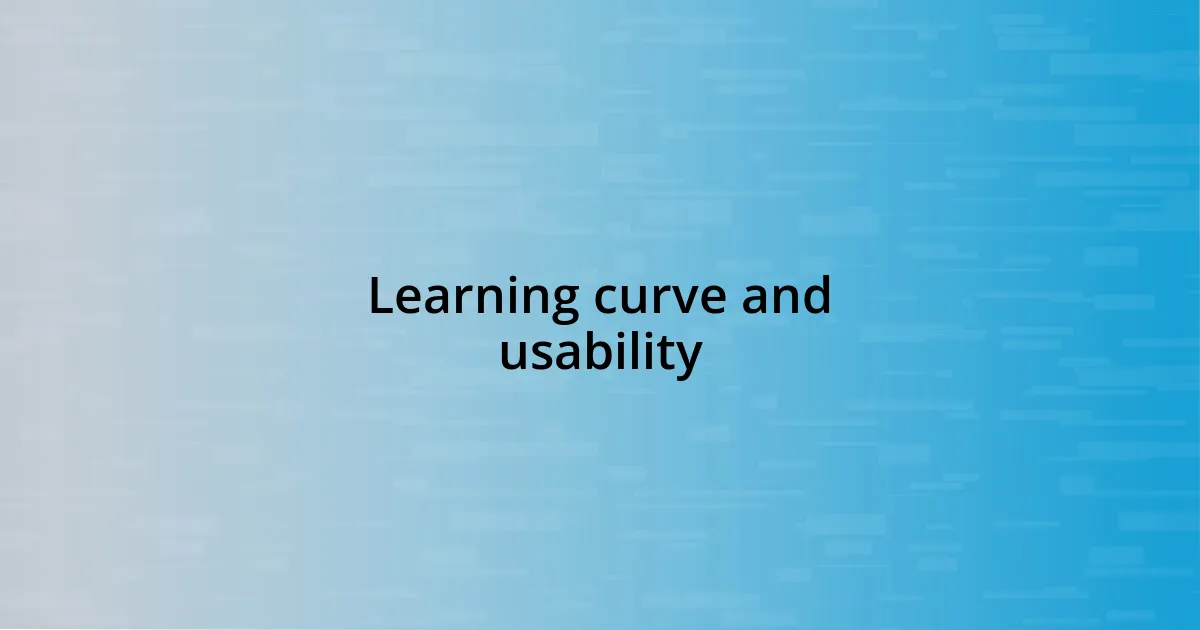 Learning curve and usability